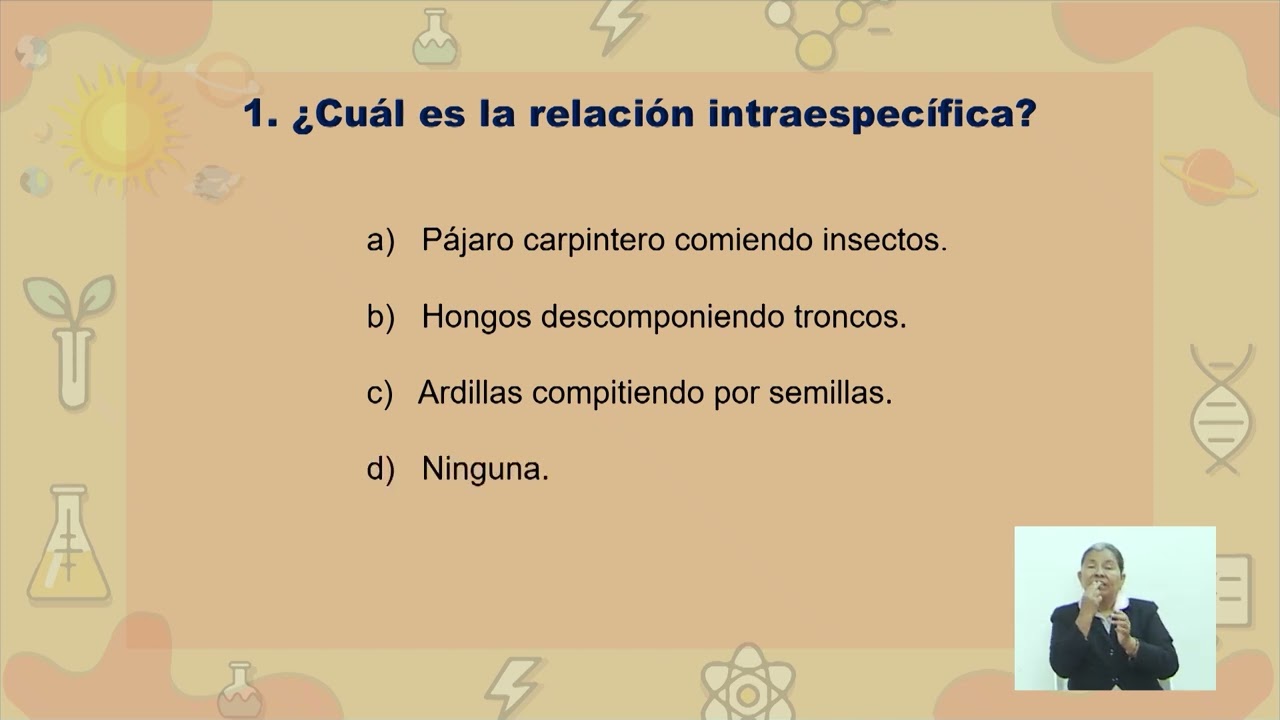 1. ¿Cuál es la relación intraespecífica?

a) Pájaro carpintero comiendo insectos.

b) Hongos descomponiendo troncos.

c) Ardillas compitiendo por semillas.

d) Ninguna.